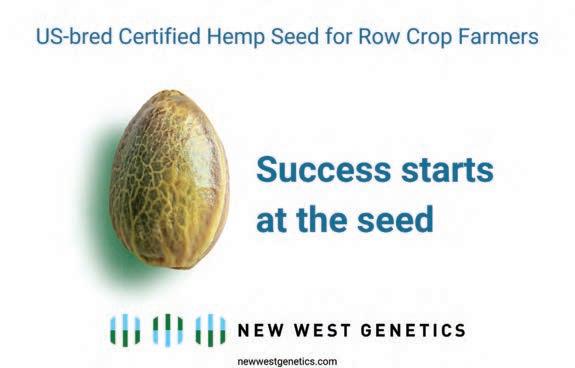 US-bred Certified Hemp Seed for Row Crop Farmers

Success starts at the seed

NEW WEST GENETICS

newwestgenetics.com